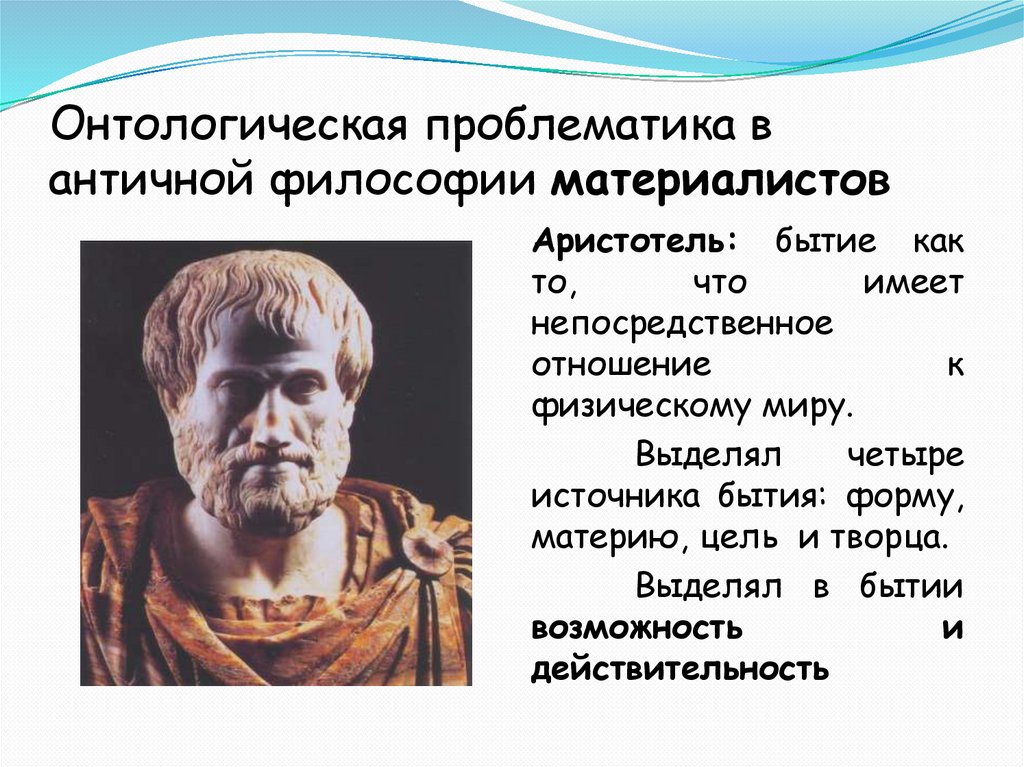 Онтологическая проблематика в античной философии материалистов

Аристотель: бытие как то, что имеет непосредственное отношение к физическому миру.

Выделял четыре источника бытия: форму, материю, цель и творца.

Выделял в бытии возможность и действительность